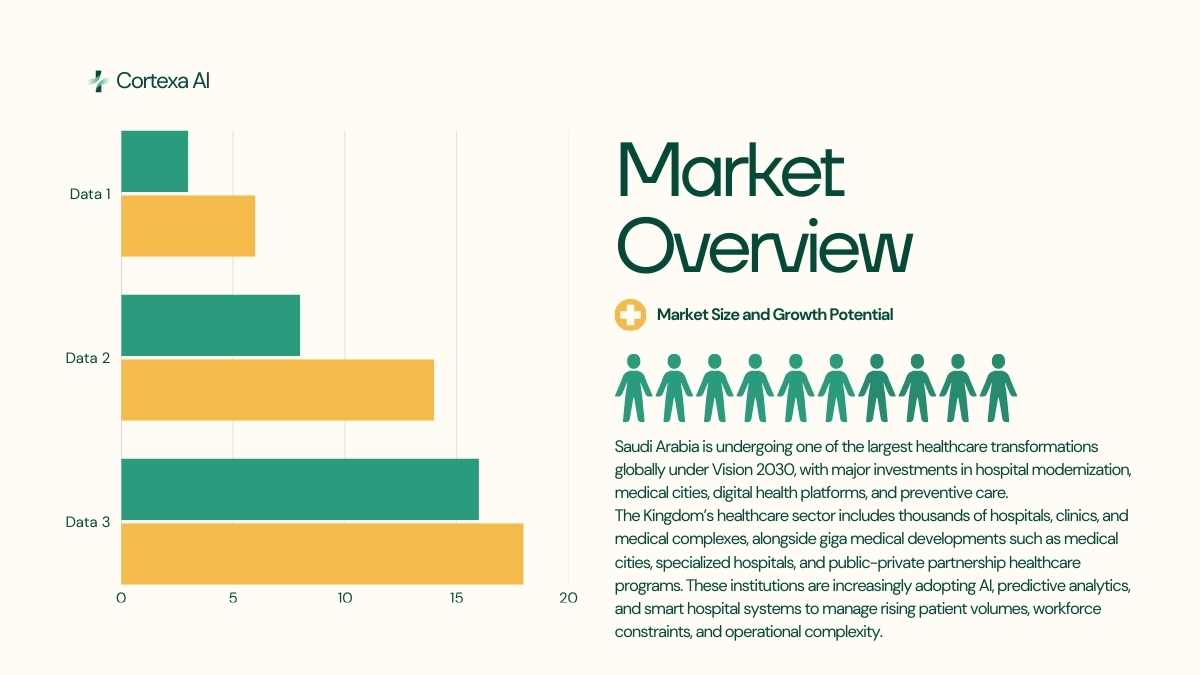 Cortexa AI

Data 1

Data 2

Data 3

0 5 10 15 20

Market Overview

Market Size and Growth Potential

Saudi Arabia is undergoing one of the largest healthcare transformations globally under Vision 2030, with major investments in hospital modernization, medical cities, digital health platforms, and preventive care.
The Kingdom's healthcare sector includes thousands of hospitals, clinics, and medical complexes, alongside giga medical developments such as medical cities, specialized hospitals, and public-private partnership healthcare programs. These institutions are increasingly adopting AI, predictive analytics, and smart hospital systems to manage rising patient volumes, workforce constraints, and operational complexity.